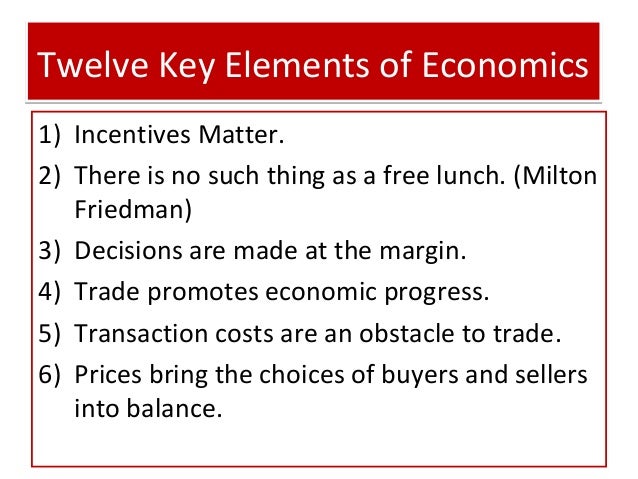 Twelve Key Elements of Economics

1) Incentives Matter.
2) There is no such thing as a free lunch. (Milton Friedman)
3) Decisions are made at the margin.
4) Trade promotes economic progress.
5) Transaction costs are an obstacle to trade.
6) Prices bring the choices of buyers and sellers into balance.